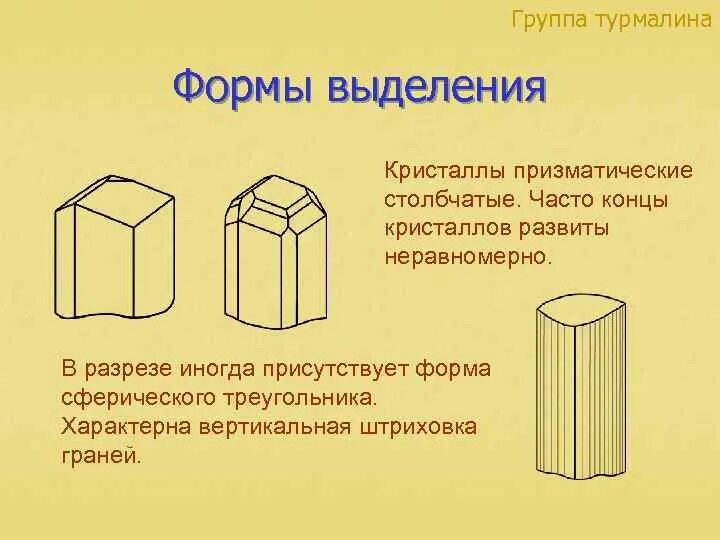 Группа турмалина

Формы выделения

Кристаллы призматические столбчатые. Часто концы кристаллов развиты неравномерно.

В разрезе иногда присутствует форма сферического треугольника. Характерна вертикальная штриховка граней.